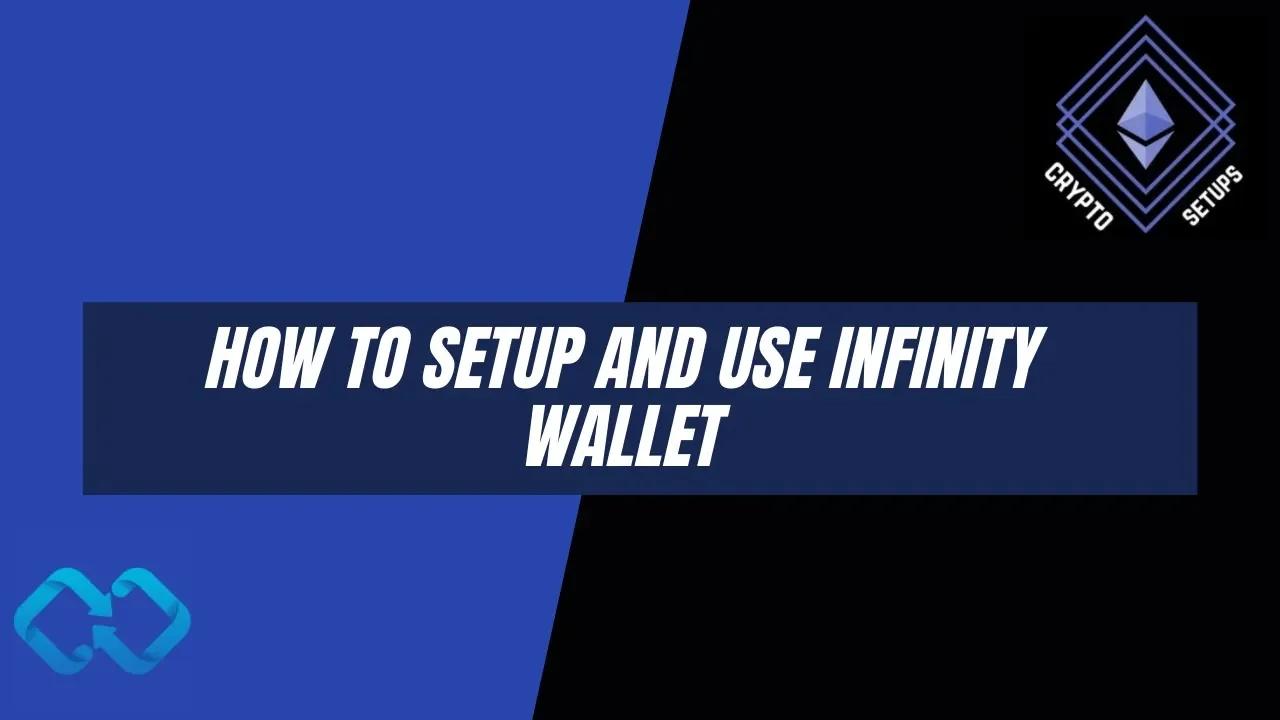 CRYPTO SETUPS

HOW TO SETUP AND USE INFINITY WALLET